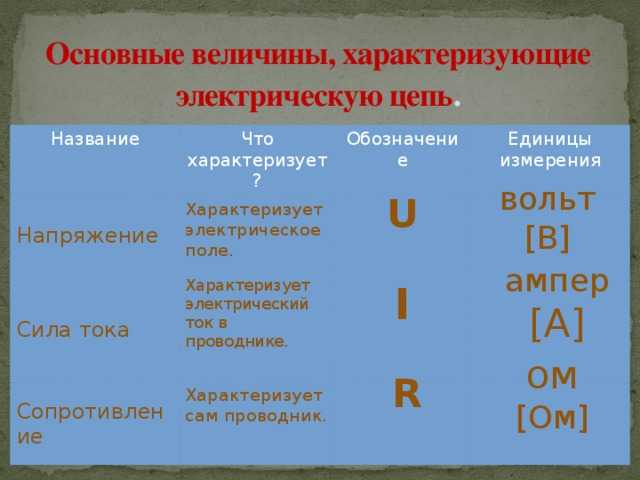 Основные величины, характеризующие электрическую цепь.

| Название | Что характеризует? | Обозначение | Единицы измерения |
|---|---|---|---|
| Напряжение | Характеризует электрическое поле. | U | вольт [В] |
| Сила тока | Характеризует электрический ток в проводнике. | I | ампер [А] |
| Сопротивление | Характеризует сам проводник. | R | ом [Ом] |